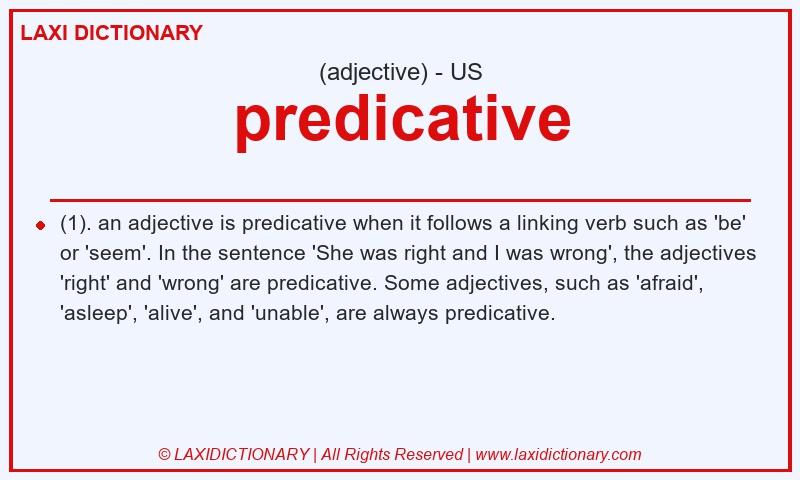 LAXI DICTIONARY

(adjective) - US

predicative

(1). an adjective is predicative when it follows a linking verb such as 'be' or 'seem'. In the sentence 'She was right and I was wrong', the adjectives 'right' and 'wrong' are predicative. Some adjectives, such as 'afraid', 'asleep', 'alive', and 'unable', are always predicative.

© LAXIDICTIONARY | All Rights Reserved | www.laxidictionary.com